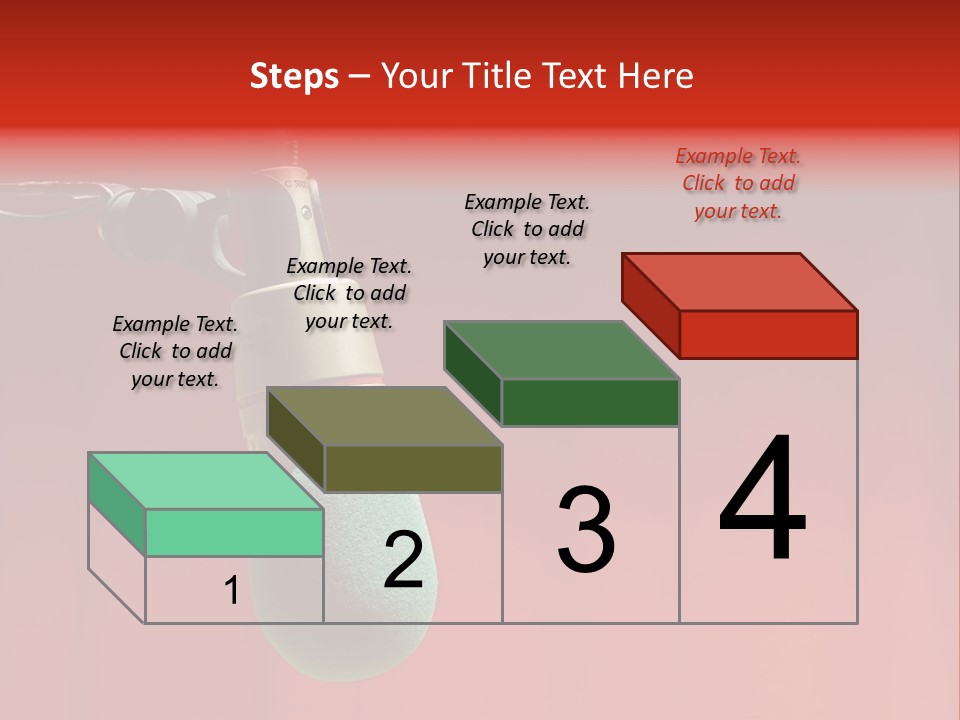 Steps – Your Title Text Here

Example Text. Click to add your text.

Example Text. Click to add your text.

Example Text. Click to add your text.

Example Text. Click to add your text.

1

2

3

4